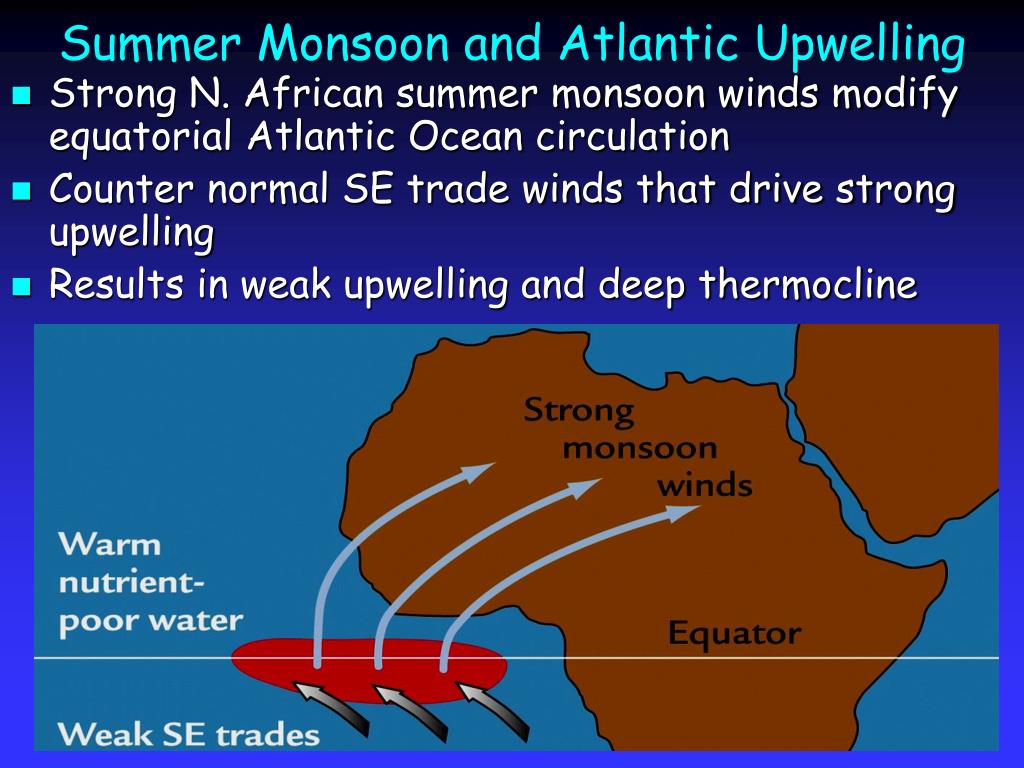 Summer Monsoon and Atlantic Upwelling

Strong N. African summer monsoon winds modify equatorial Atlantic Ocean circulation

Counter normal SE trade winds that drive strong upwelling

Results in weak upwelling and deep thermocline

Strong monsoon winds

Warm nutrient-poor water

Equator

Weak SE trades